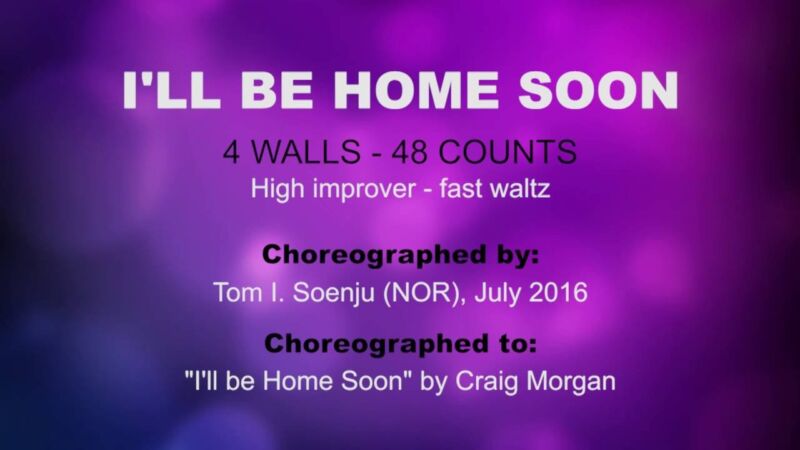 I'LL BE HOME SOON

4 WALLS - 48 COUNTS
High improver - fast waltz

Choreographed by:
Tom I. Soenju (NOR), July 2016

Choreographed to:
"I'll be Home Soon" by Craig Morgan